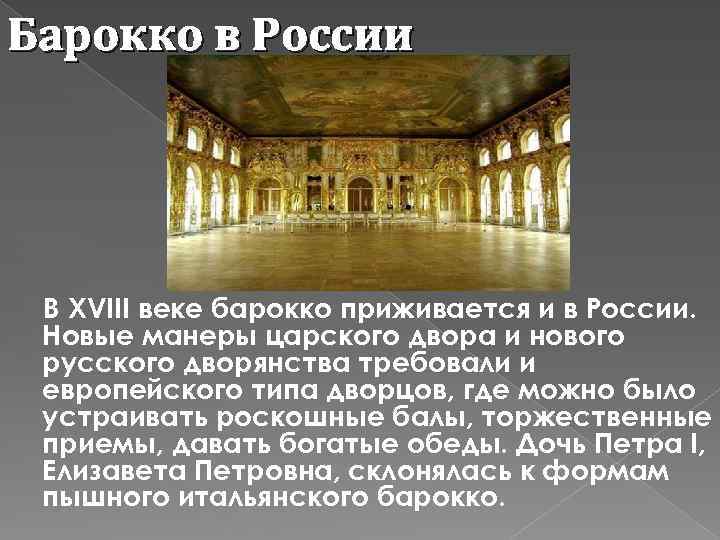 Барокко в России

В XVIII веке барокко приживается и в России. Новые манеры царского двора и нового русского дворянства требовали и европейского типа дворцов, где можно было устраивать роскошные балы, торжественные приемы, давать богатые обеды. Дочь Петра I, Елизавета Петровна, склонялась к формам пышного итальянского барокко.